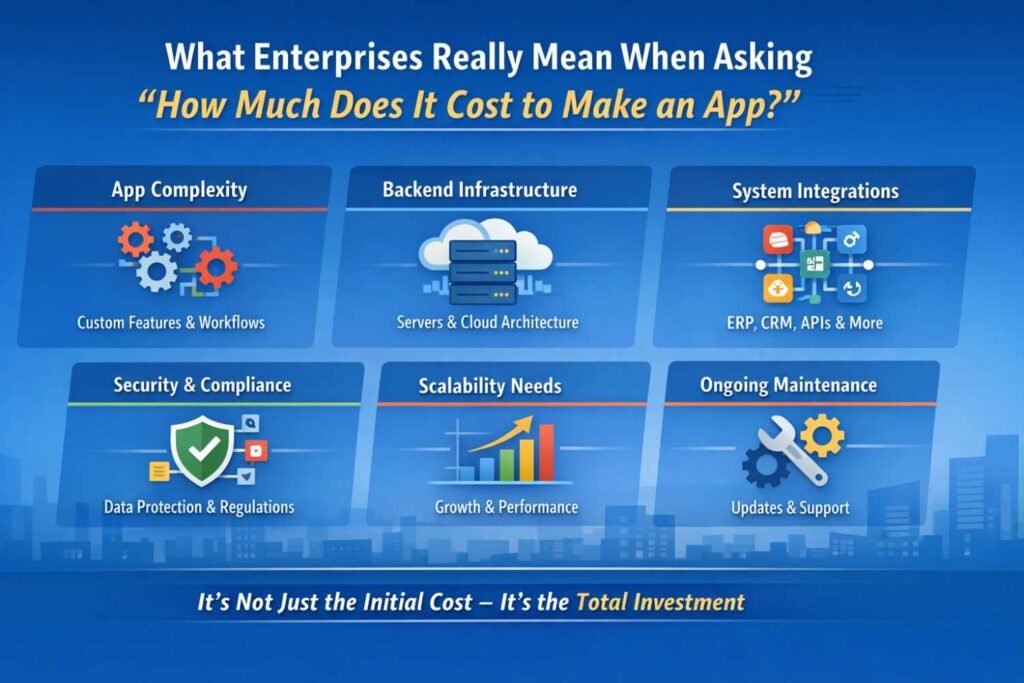 What Enterprises Really Mean When Asking
"How Much Does It Cost to Make an App?"

App Complexity

Custom Features & Workflows

Backend Infrastructure

Servers & Cloud Architecture

System Integrations

ERP, CRM, APIs & More

Security & Compliance

Data Protection & Regulations

Scalability Needs

Growth & Performance

Ongoing Maintenance

Updates & Support

It's Not Just the Initial Cost – It's the Total Investment